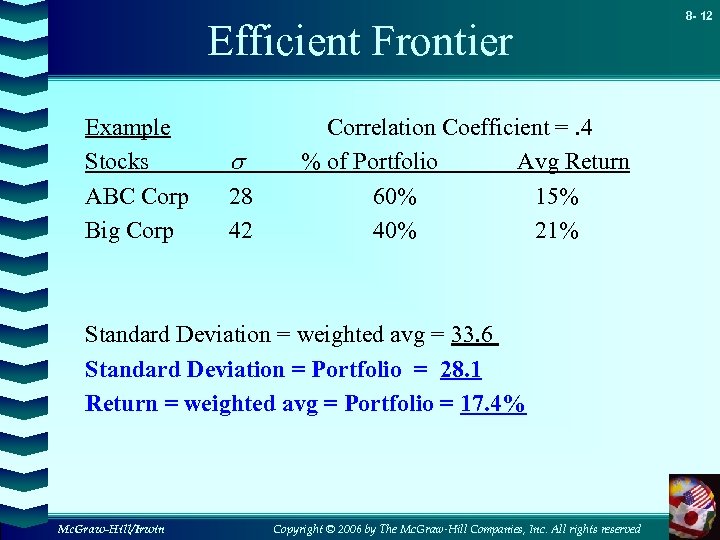 8- 12

Efficient Frontier

Example Correlation Coefficient = .4

| Stocks | $\sigma$ | % of Portfolio | Avg Return |
|---|---|---|---|
| ABC Corp | 28 | 60% | 15% |
| Big Corp | 42 | 40% | 21% |

Standard Deviation = weighted avg = 33.6

Standard Deviation = Portfolio = 28.1

Return = weighted avg = Portfolio = 17.4%

McGraw-Hill/Irwin Copyright © 2006 by The McGraw-Hill Companies, Inc. All rights reserved